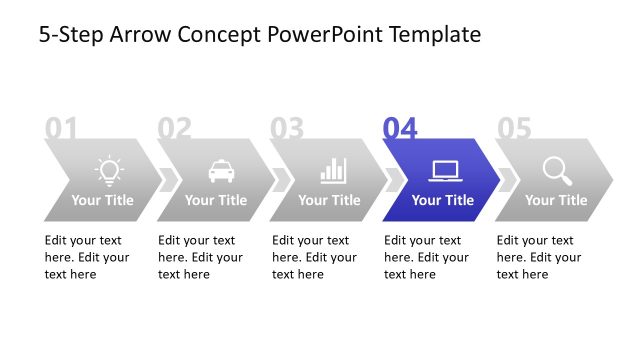 5-Step Arrow Concept PowerPoint Template

01
Your Title
Edit your text here. Edit your text here

02
Your Title
Edit your text here. Edit your text here

03
Your Title
Edit your text here. Edit your text here

04
Your Title
Edit your text here. Edit your text here

05
Your Title
Edit your text here. Edit your text here